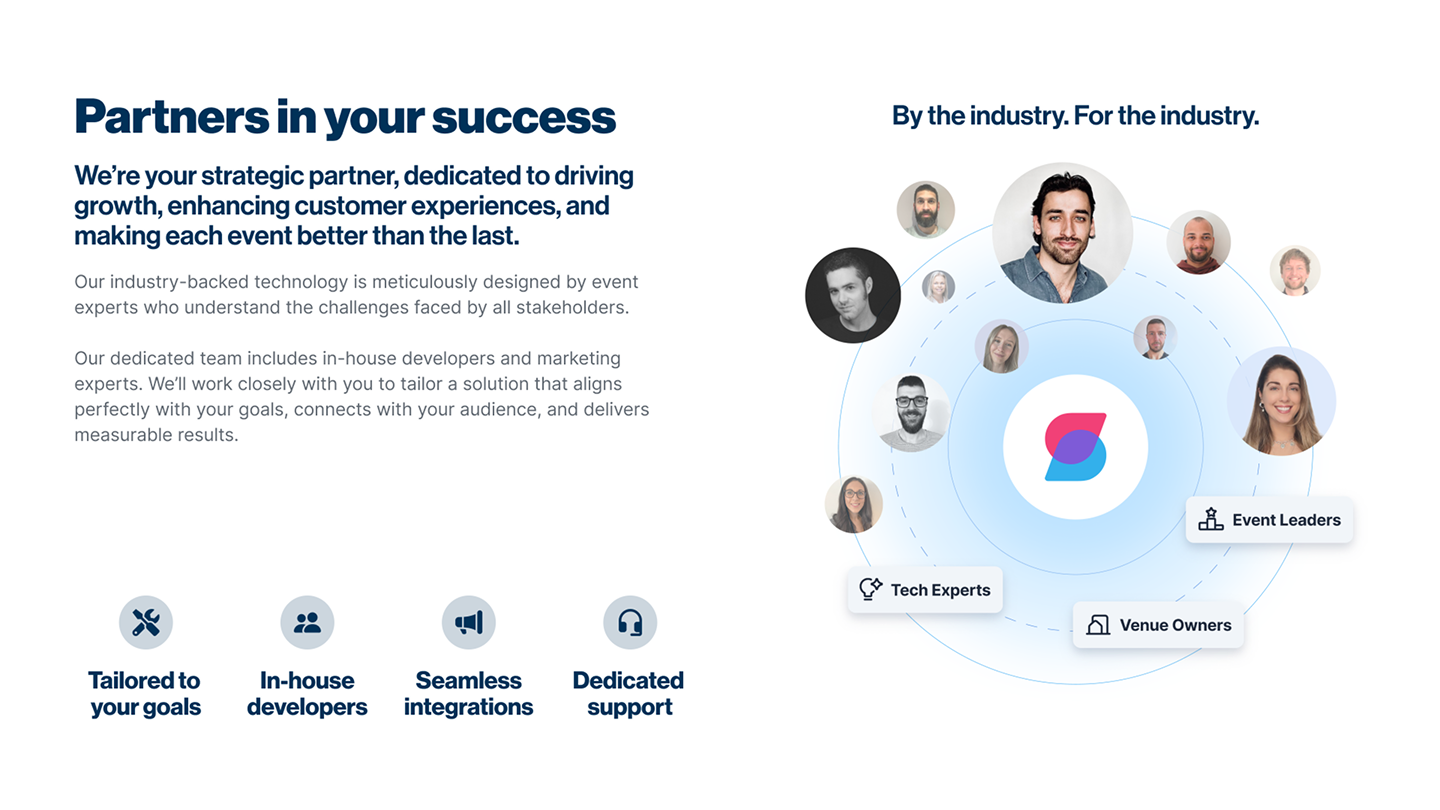 Partners in your success

We're your strategic partner, dedicated to driving growth, enhancing customer experiences, and making each event better than the last.

Our industry-backed technology is meticulously designed by event experts who understand the challenges faced by all stakeholders.

Our dedicated team includes in-house developers and marketing experts. We'll work closely with you to tailor a solution that aligns perfectly with your goals, connects with your audience, and delivers measurable results.

Tailored to your goals

In-house developers

Seamless integrations

Dedicated support

By the industry. For the industry.

Event Leaders

Tech Experts

Venue Owners